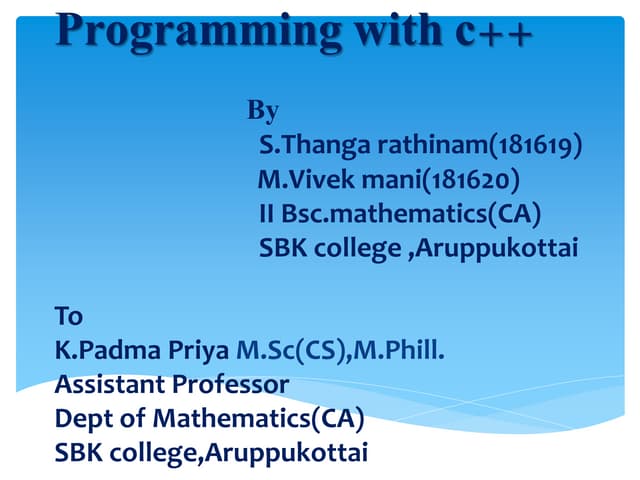 Programming with c++

By
S.Thanga rathinam(181619)
M.Vivek mani(181620)
II Bsc.mathematics(CA)
SBK college ,Aruppukottai

To
K.Padma Priya M.Sc(CS),M.Phill.
Assistant Professor
Dept of Mathematics(CA)
SBK college,Aruppukottai